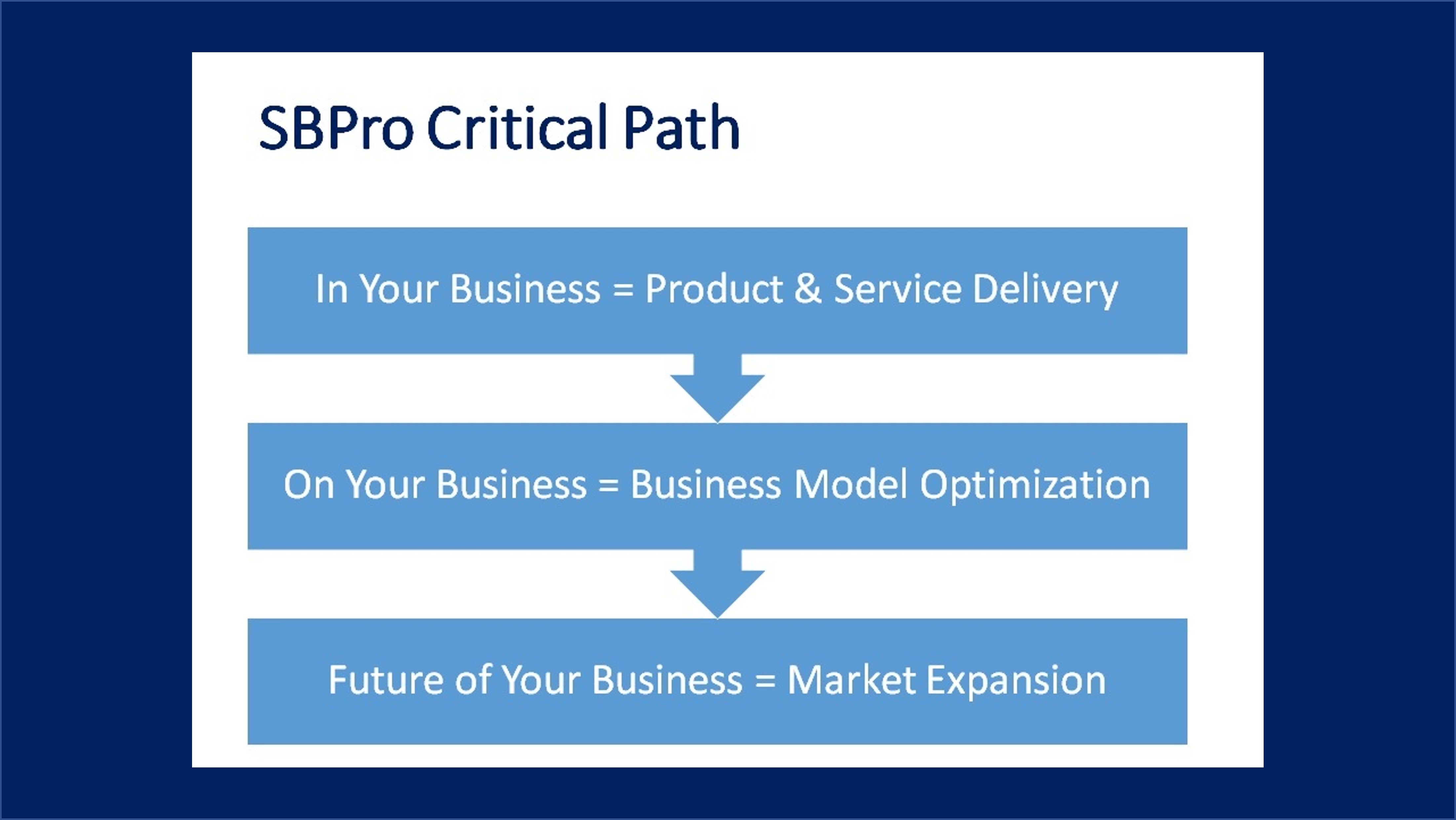 SBPro Critical Path

In Your Business = Product & Service Delivery

On Your Business = Business Model Optimization

Future of Your Business = Market Expansion